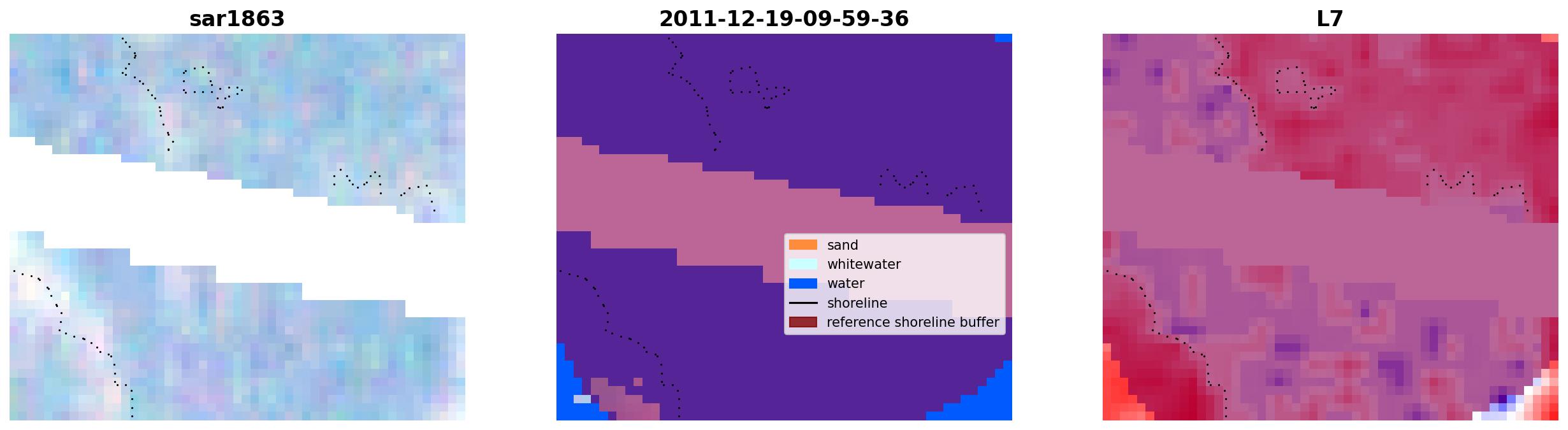 sar1863

2011-12-19-09-59-36

sand
whitewater
water
shoreline
reference shoreline buffer

L7